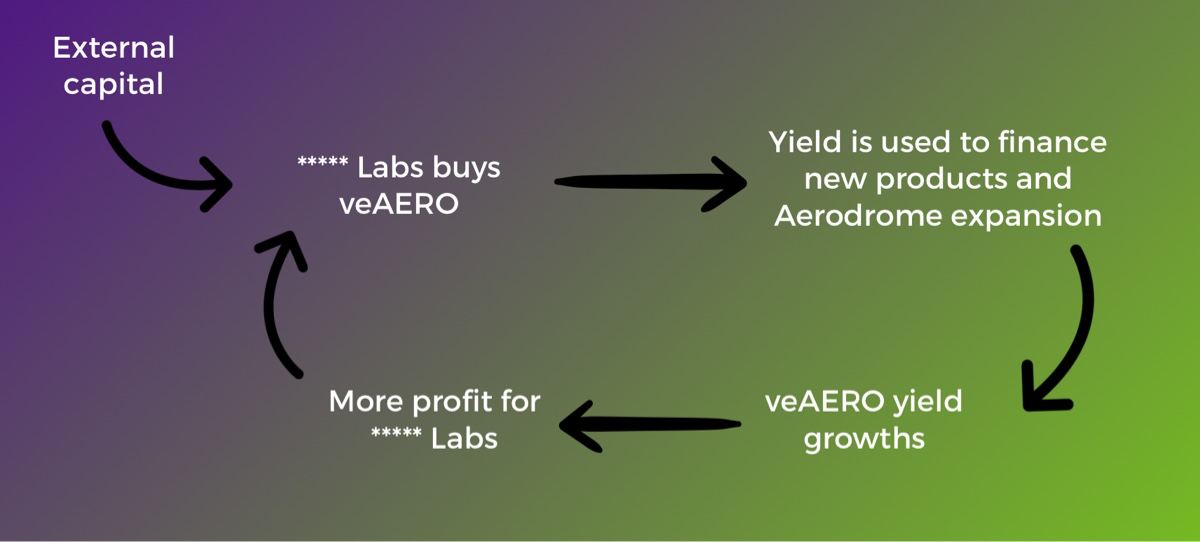 External capital

***** Labs buys veAERO

Yield is used to finance new products and Aerodrome expansion

veAERO yield growths

More profit for ***** Labs